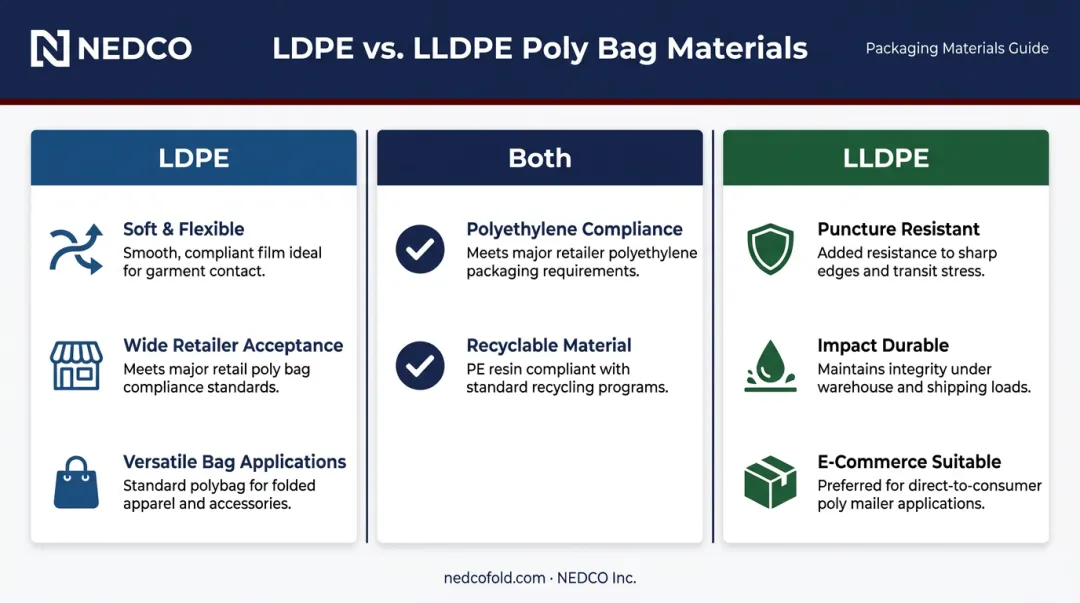 NEDCO

LDPE vs. LLDPE Poly Bag Materials

Packaging Materials Guide

LDPE

Soft & Flexible
Smooth, compliant film ideal for garment contact.

Wide Retailer Acceptance
Meets major retail poly bag compliance standards.

Versatile Bag Applications
Standard polybag for folded apparel and accessories.

Both

Polyethylene Compliance
Meets major retailer polyethylene packaging requirements.

Recyclable Material
PE resin compliant with standard recycling programs.

LLDPE

Puncture Resistant
Added resistance to sharp edges and transit stress.

Impact Durable
Maintains integrity under warehouse and shipping loads.

E-Commerce Suitable
Preferred for direct-to-consumer poly mailer applications.

nedcofold.com · NEDCO Inc.